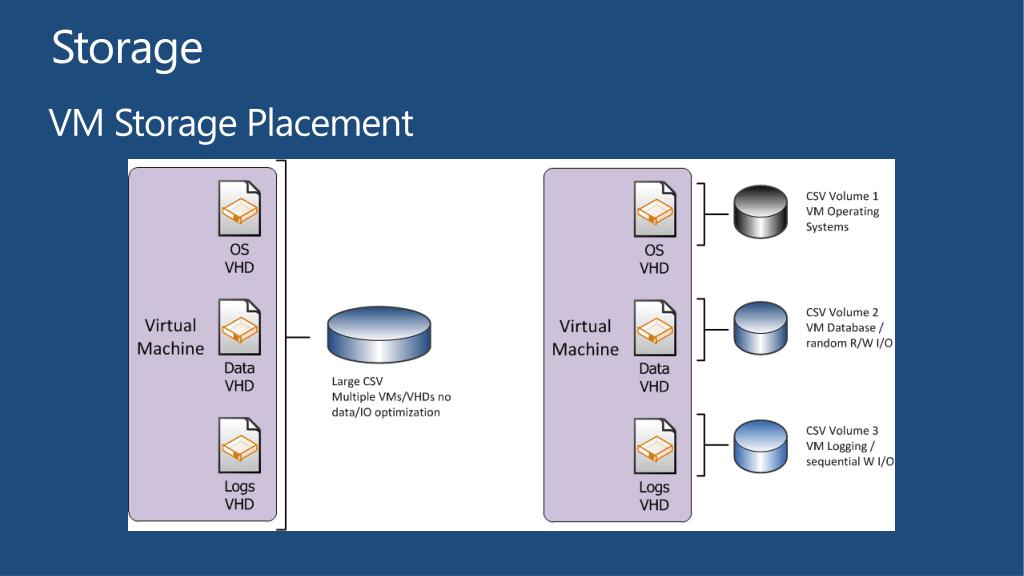 Storage

VM Storage Placement

Virtual Machine

OS VHD

Data VHD

Logs VHD

Large CSV
Multiple VMs/VHDs no data/IO optimization

Virtual Machine

OS VHD

Data VHD

Logs VHD

CSV Volume 1
VM Operating Systems

CSV Volume 2
VM Database / random R/W I/O

CSV Volume 3
VM Logging / sequential W I/O